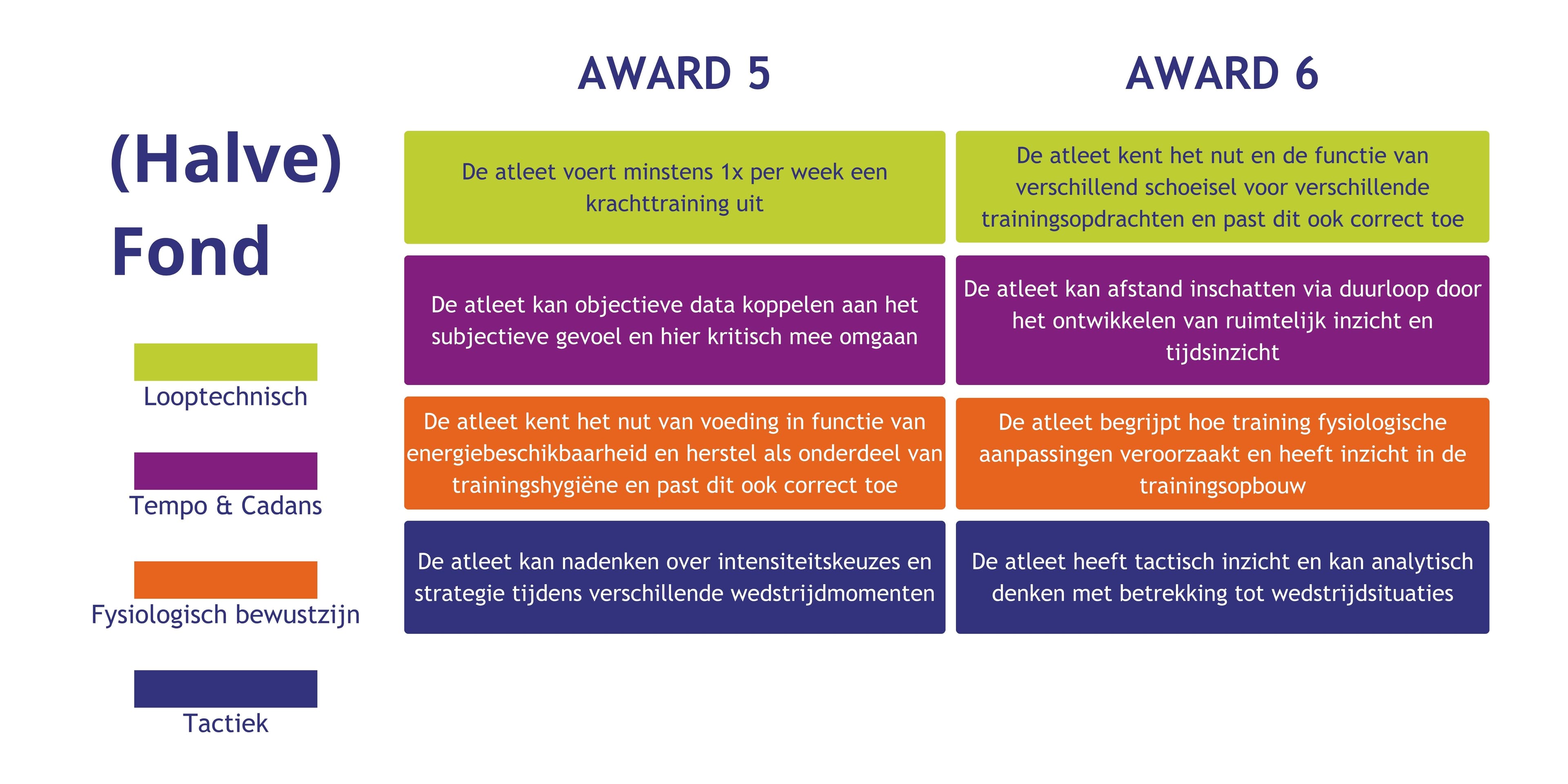 (Halve) Fond

Looptechnisch

Tempo & Cadans

Fysiologisch bewustzijn

Tactiek

| AWARD 5 | AWARD 6 |
|---|---|
| De atleet voert minstens 1x per week een krachttraining uit | De atleet kent het nut en de functie van verschillend schoeisel voor verschillende trainingsopdrachten en past dit ook correct toe |
| De atleet kan objectieve data koppelen aan het subjectieve gevoel en hier kritisch mee omgaan | De atleet kan afstand inschatten via duurloop door het ontwikkelen van ruimtelijk inzicht en tijdsinzicht |
| De atleet kent het nut van voeding in functie van energiebeschikbaarheid en herstel als onderdeel van trainingshygiëne en past dit ook correct toe | De atleet begrijpt hoe training fysiologische aanpassingen veroorzaakt en heeft inzicht in de trainingsopbouw |
| De atleet kan nadenken over intensiteitskeuzes en strategie tijdens verschillende wedstrijdmomenten | De atleet heeft tactisch inzicht en kan analytisch denken met betrekking tot wedstrijdsituaties |